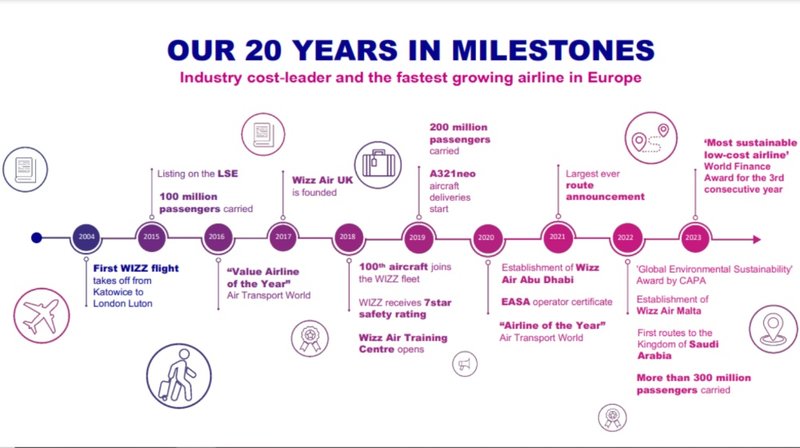 OUR 20 YEARS IN MILESTONES

Industry cost-leader and the fastest growing airline in Europe

2004

First WIZZ flight takes off from Katowice to London Luton

2015

Listing on the LSE

100 million passengers carried

2016

"Value Airline of the Year" Air Transport World

2017

Wizz Air UK is founded

2018

$100^{th}$ aircraft joins the WIZZ fleet

WIZZ receives 7star safety rating

Wizz Air Training Centre opens

2019

200 million passengers carried

A321neo aircraft deliveries start

2020

Establishment of Wizz Air Abu Dhabi

EASA operator certificate

"Airline of the Year" Air Transport World

2021

Largest ever route announcement

2022

'Global Environmental Sustainability' Award by CAPA

Establishment of Wizz Air Malta

First routes to the Kingdom of Saudi Arabia

More than 300 million passengers carried

2023

'Most sustainable low-cost airline' World Finance Award for the 3rd consecutive year